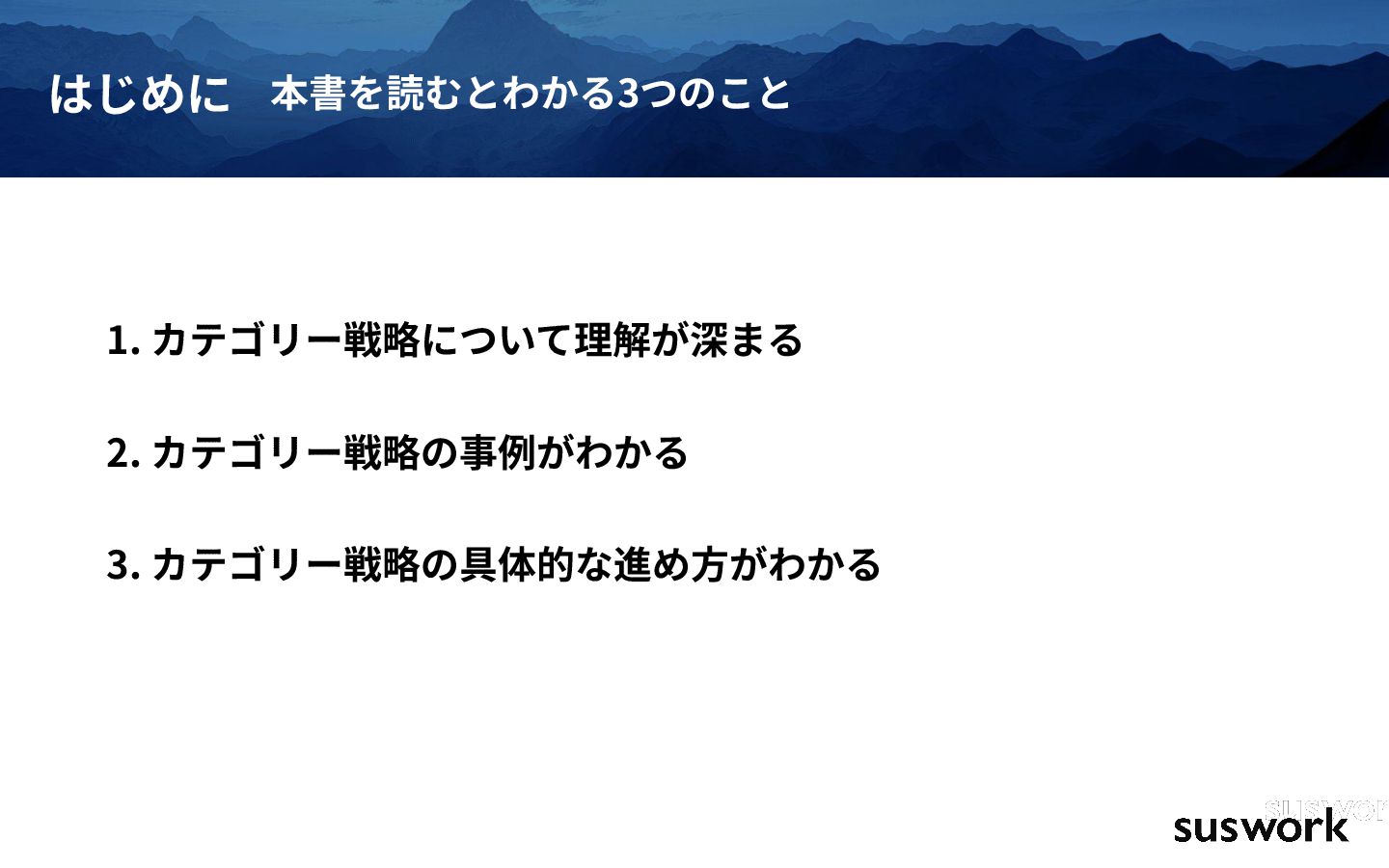 はじめに　本書を読むとわかる3つのこと

1. カテゴリー戦略について理解が深まる

2. カテゴリー戦略の事例がわかる

3. カテゴリー戦略の具体的な進め方がわかる

suswork